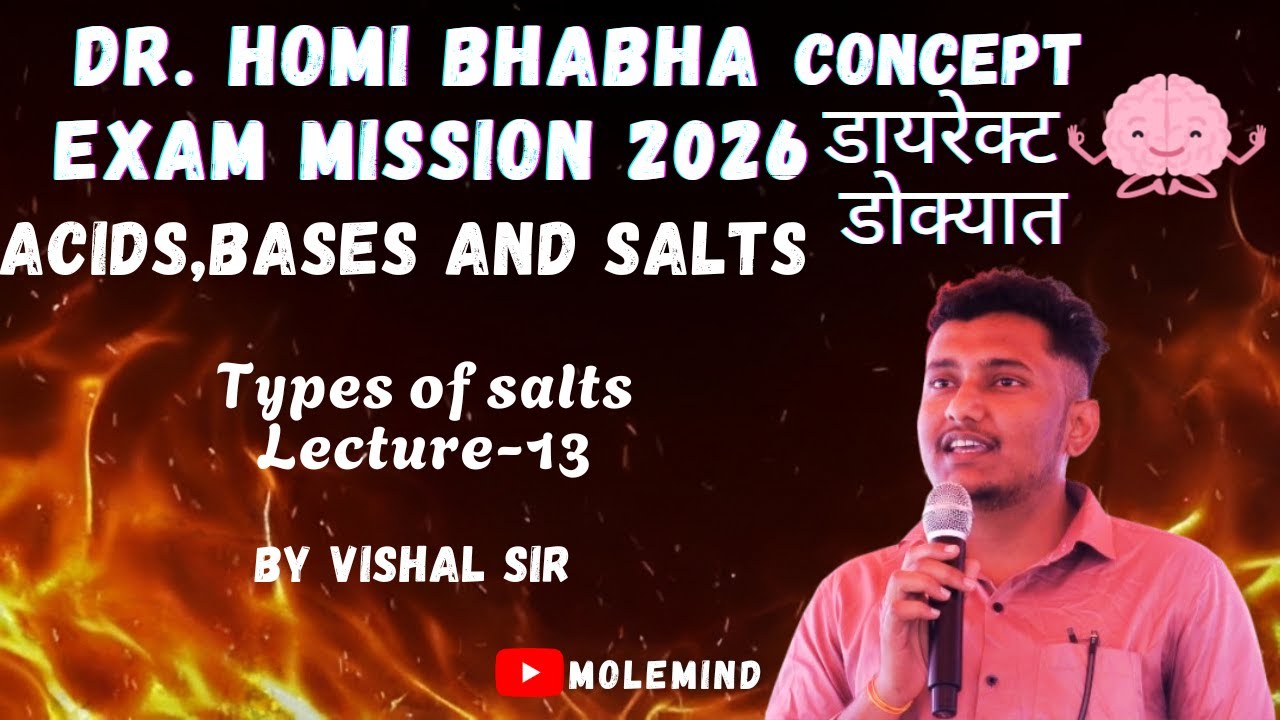 DR. HOMI BHABHA CONCEPT EXAM MISSION 2026

डायरेक्ट डोक्यात

ACIDS,BASES AND SALTS

Types of salts
Lecture-13

BY VISHAL SIR

MOLEMIND